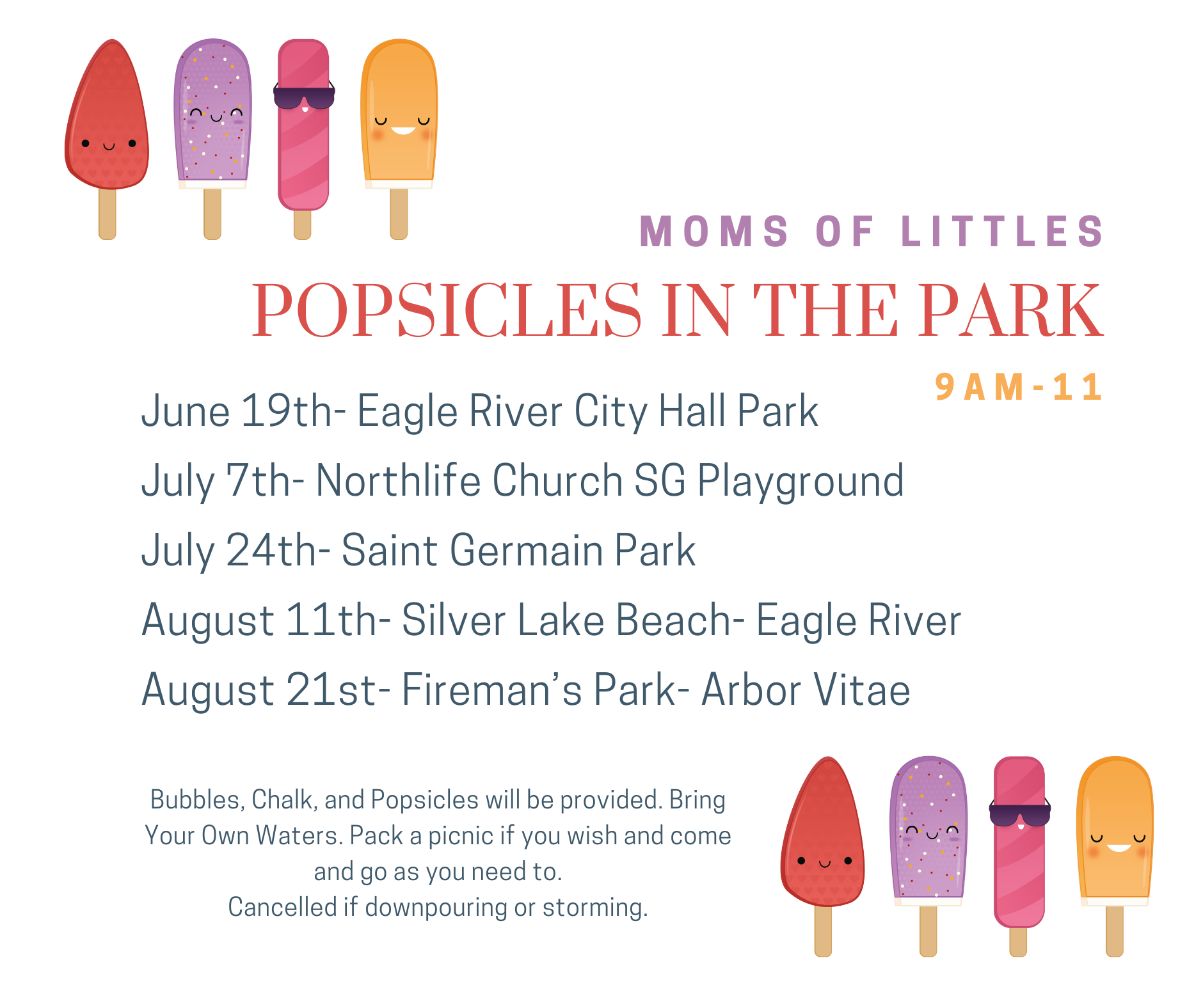 MOMS OF LITTLES

POPSICLES IN THE PARK

9AM-11

June 19th- Eagle River City Hall Park

July 7th- Northlife Church SG Playground

July 24th- Saint Germain Park

August 11th- Silver Lake Beach- Eagle River

August 21st- Fireman's Park- Arbor Vitae

Bubbles, Chalk, and Popsicles will be provided. Bring Your Own Waters. Pack a picnic if you wish and come and go as you need to.
Cancelled if downpouring or storming.